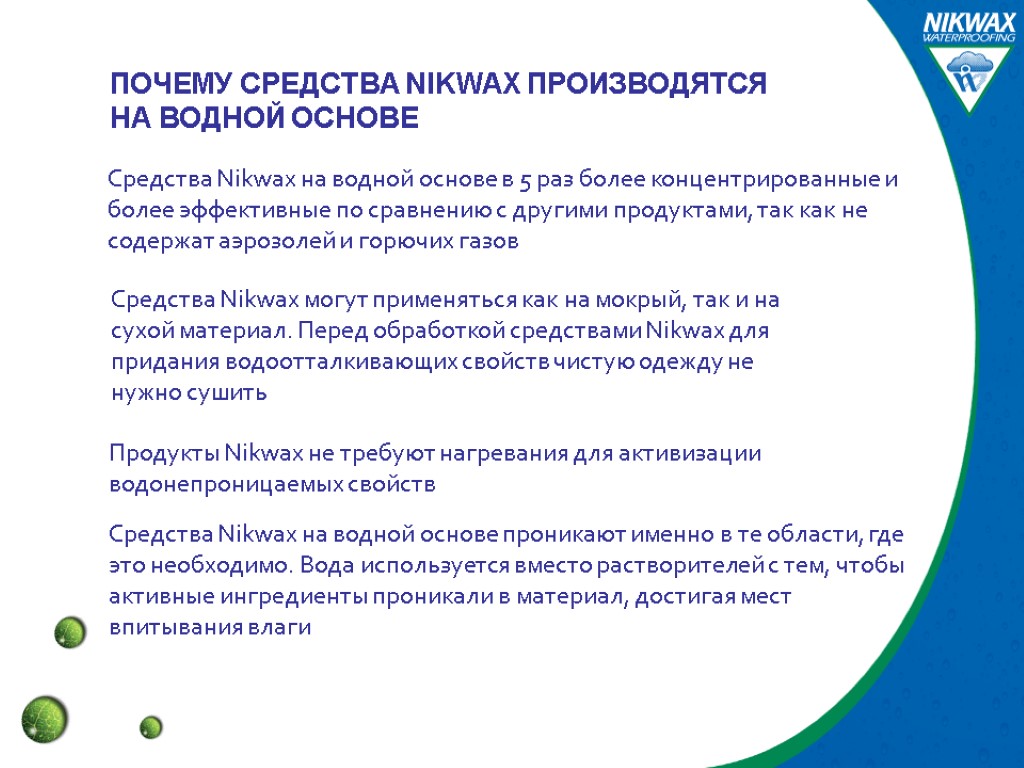 NIKWAX WATERPROOFING

ПОЧЕМУ СРЕДСТВА NIKWAX ПРОИЗВОДЯТСЯ НА ВОДНОЙ ОСНОВЕ

Средства Nikwax на водной основе в 5 раз более концентрированные и более эффективные по сравнению с другими продуктами, так как не содержат аэрозолей и горючих газов

Средства Nikwax могут применяться как на мокрый, так и на сухой материал. Перед обработкой средствами Nikwax для придания водоотталкивающих свойств чистую одежду не нужно сушить

Продукты Nikwax не требуют нагревания для активизации водонепроницаемых свойств

Средства Nikwax на водной основе проникают именно в те области, где это необходимо. Вода используется вместо растворителей с тем, чтобы активные ингредиенты проникали в материал, достигая мест впитывания влаги